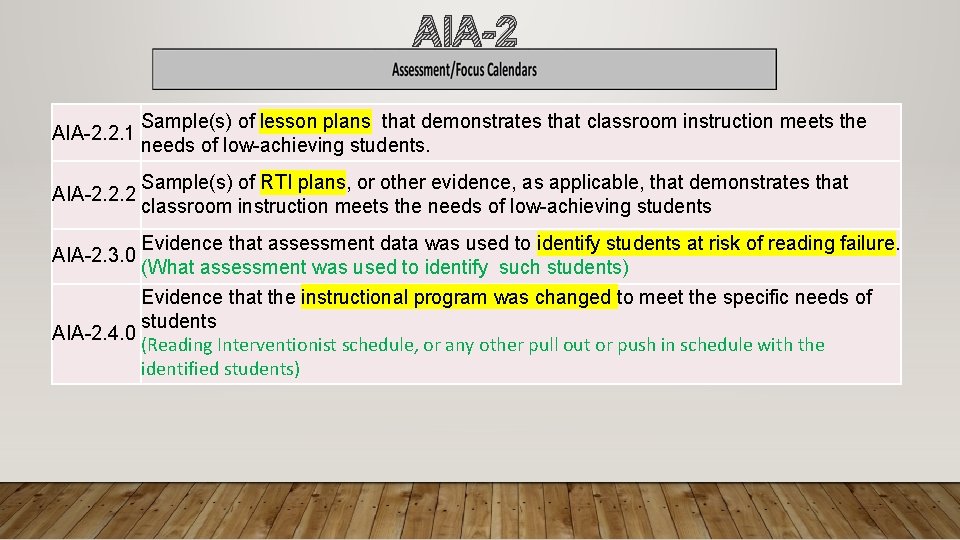 AIA-2

Assessment/Focus Calendars

| | |
|---|---|
| AIA-2.2.1 | Sample(s) of lesson plans that demonstrates that classroom instruction meets the needs of low-achieving students. |
| AIA-2.2.2 | Sample(s) of RTI plans, or other evidence, as applicable, that demonstrates that classroom instruction meets the needs of low-achieving students |
| AIA-2.3.0 | Evidence that assessment data was used to identify students at risk of reading failure. (What assessment was used to identify such students) |
| AIA-2.4.0 | Evidence that the instructional program was changed to meet the specific needs of students (Reading Interventionist schedule, or any other pull out or push in schedule with the identified students) |